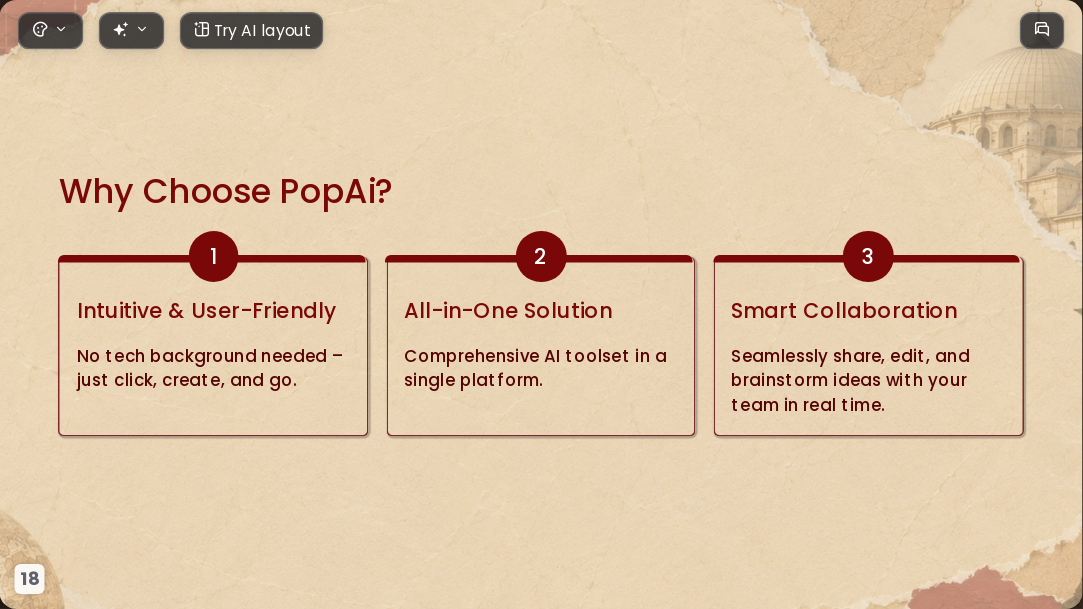 Try AI layout

Why Choose PopAi?

1

Intuitive & User-Friendly

No tech background needed – just click, create, and go.

2

All-in-One Solution

Comprehensive AI toolset in a single platform.

3

Smart Collaboration

Seamlessly share, edit, and brainstorm ideas with your team in real time.

18